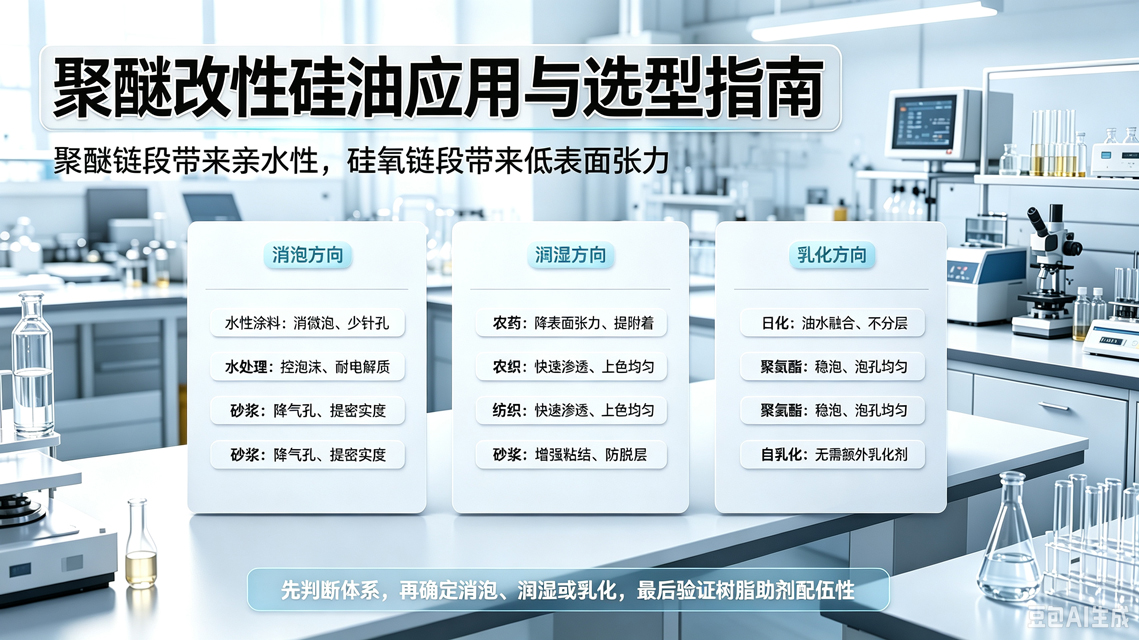 聚醚改性硅油应用与选型指南

聚醚链段带来亲水性，硅氧链段带来低表面张力

消泡方向

水性涂料：消微泡、少针孔

水处理：控泡沫、耐电解质

砂浆：降气孔、提密实度

砂浆：降气孔、提密实度

润湿方向

农药：降表面张力、提附着

农织：快速渗透、上色均匀

纺织：快速渗透、上色均匀

砂浆：增强粘结、防脱层

乳化方向

日化：油水融合、不分层

聚氨酯：稳泡、泡孔均匀

聚氨酯：稳泡、泡孔均匀

自乳化：无需额外乳化剂

先判断体系，再确定消泡、润湿或乳化，最后验证树脂助剂配伍性

豆包AI生成